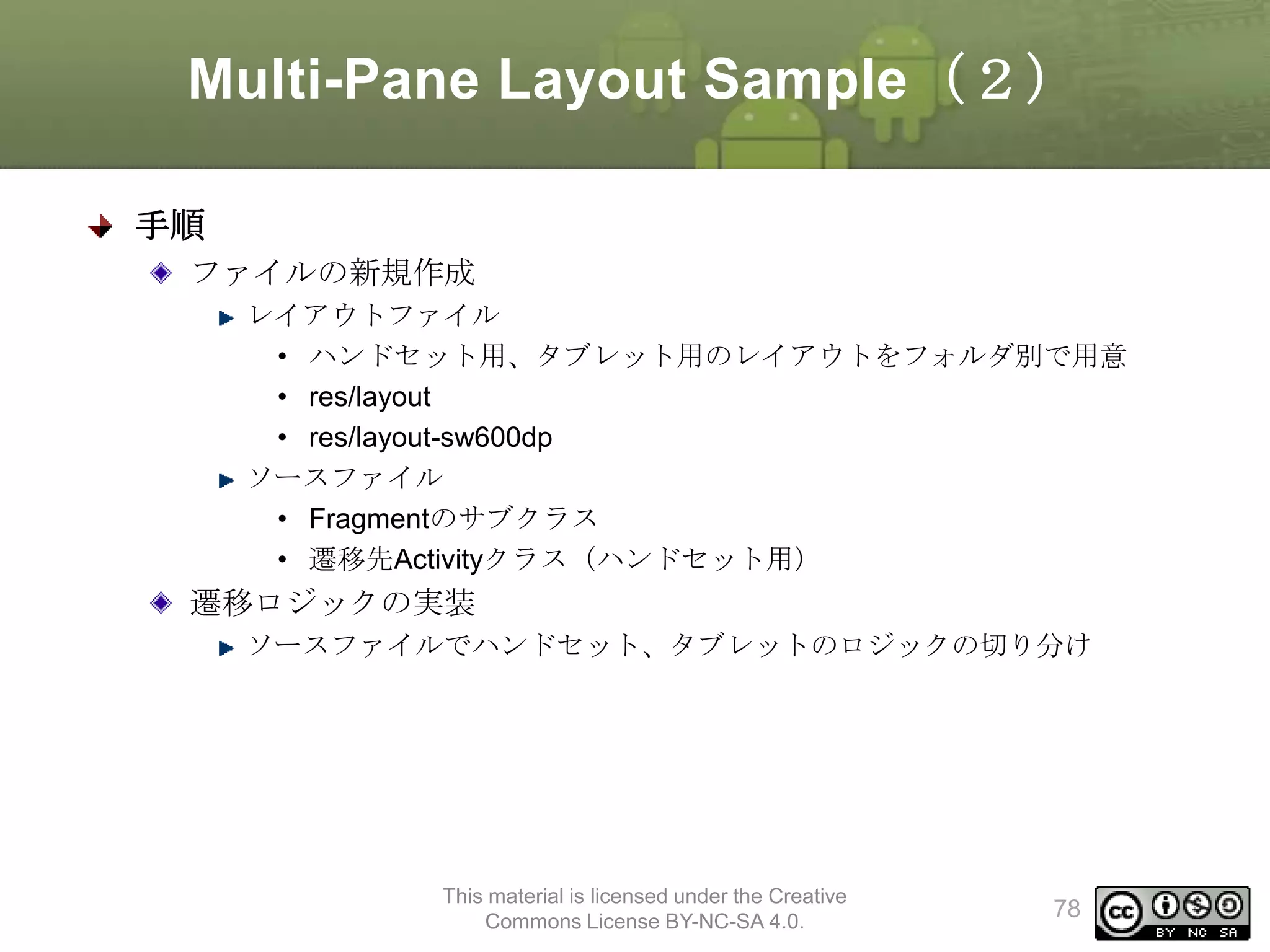 Multi-Pane Layout Sample（２）

手順

ファイルの新規作成

レイアウトファイル

• ハンドセット用、タブレット用のレイアウトをフォルダ別で用意
• res/layout
• res/layout-sw600dp

ソースファイル

• Fragmentのサブクラス
• 遷移先Activityクラス（ハンドセット用）

遷移ロジックの実装

ソースファイルでハンドセット、タブレットのロジックの切り分け

This material is licensed under the Creative Commons License BY-NC-SA 4.0.

78

cc BY NC SA